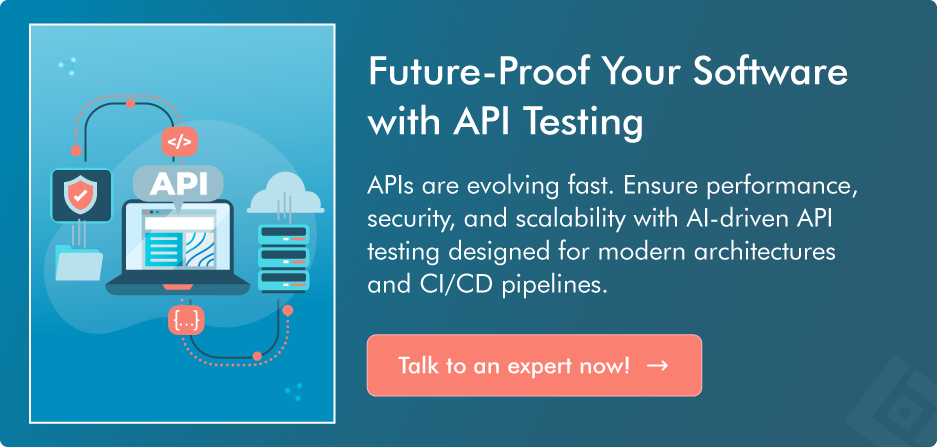 </>

API

{...}

Future-Proof Your Software with API Testing

APIs are evolving fast. Ensure performance, security, and scalability with AI-driven API testing designed for modern architectures and CI/CD pipelines.

Talk to an expert now! →